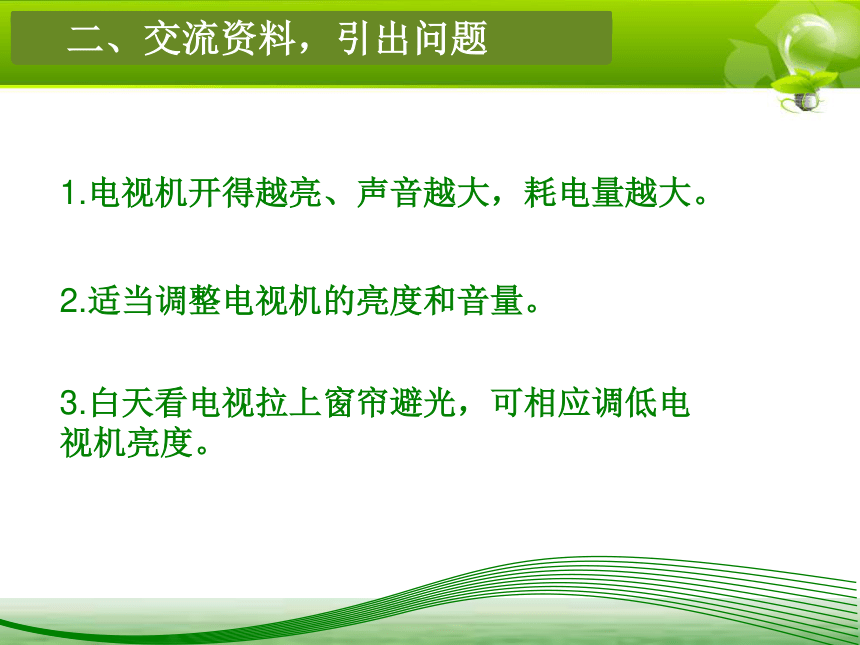 二、交流资料，引出问题

1.电视机开得越亮、声音越大，耗电量越大。

2.适当调整电视机的亮度和音量。

3.白天看电视拉上窗帘避光，可相应调低电视机亮度。